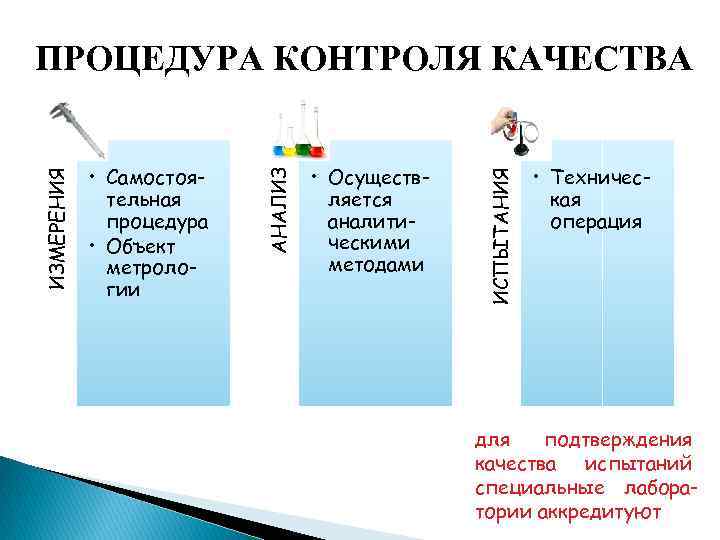 ПРОЦЕДУРА КОНТРОЛЯ КАЧЕСТВА

ИЗМЕРЕНИЯ

• Самостоятельная процедура
• Объект метрологии

АНАЛИЗ

• Осуществляется аналитическими методами

ИСПЫТАНИЯ

• Техническая операция

для подтверждения качества испытаний специальные лаборатории аккредитуют